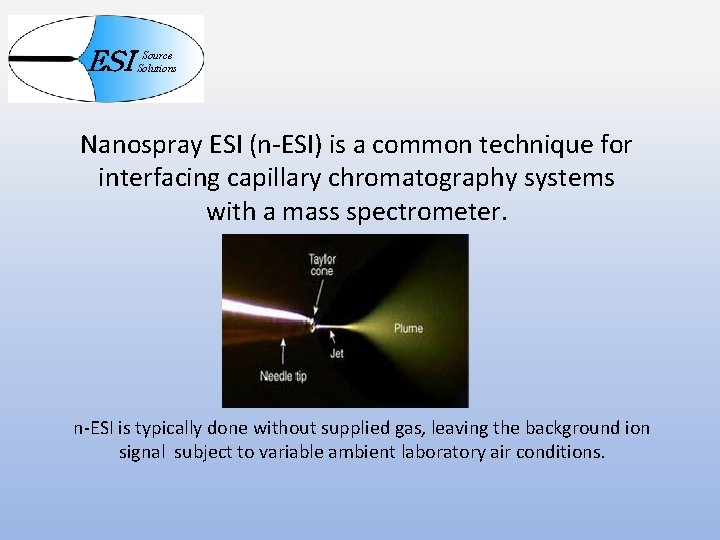 ESI Source Solutions

Nanospray ESI (n-ESI) is a common technique for interfacing capillary chromatography systems with a mass spectrometer.

Taylor cone

Plume

Jet

Needle tip

n-ESI is typically done without supplied gas, leaving the background ion signal  subject to variable ambient laboratory air conditions.